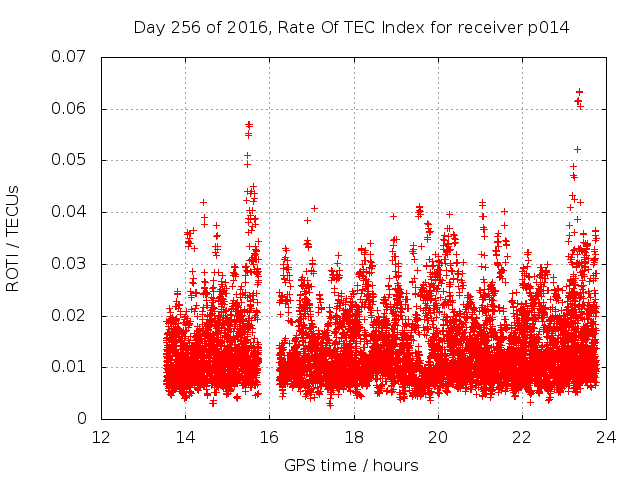 Day 256 of 2016, Rate Of TEC Index for receiver p014

ROTI / TECUs

0.07
0.06
0.05
0.04
0.03
0.02
0.01
0

12
14
16
18
20
22
24

GPS time / hours